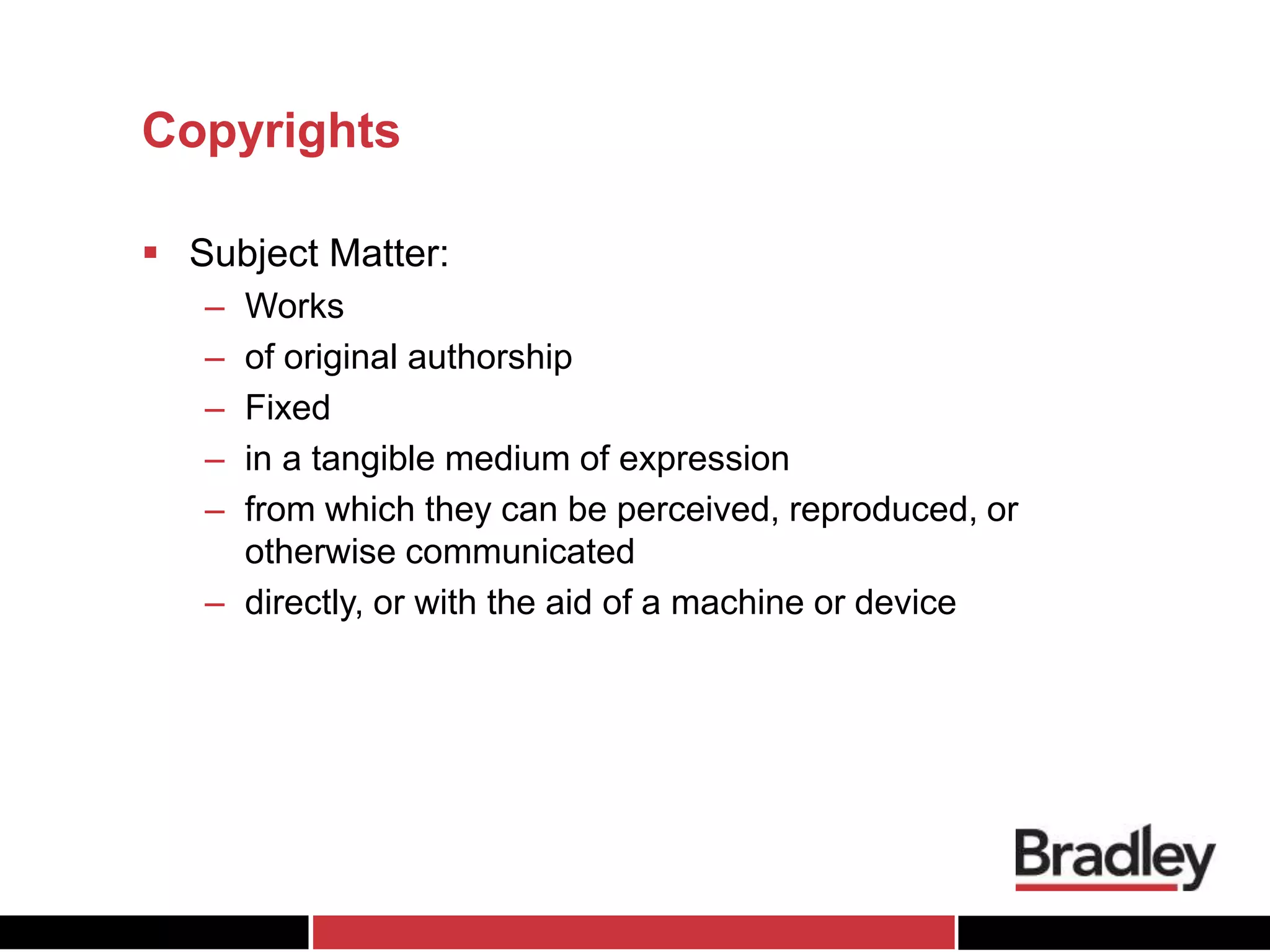 Copyrights

▪ Subject Matter:
– Works
– of original authorship
– Fixed
– in a tangible medium of expression
– from which they can be perceived, reproduced, or otherwise communicated
– directly, or with the aid of a machine or device

Bradley